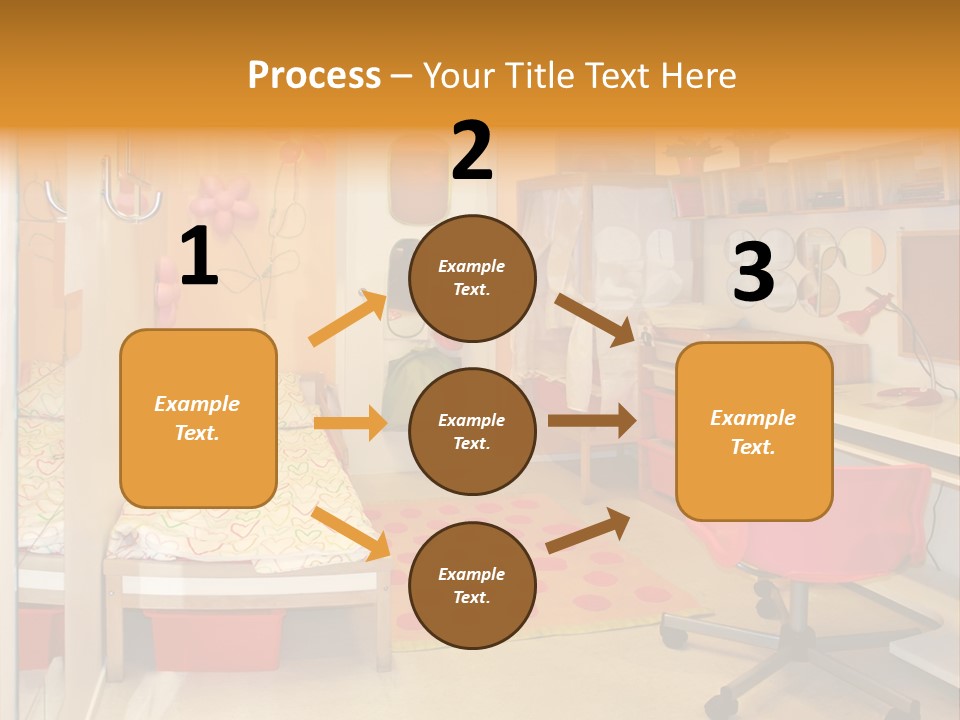 Process – Your Title Text Here

1

Example Text.

2

Example Text.

Example Text.

Example Text.

3

Example Text.